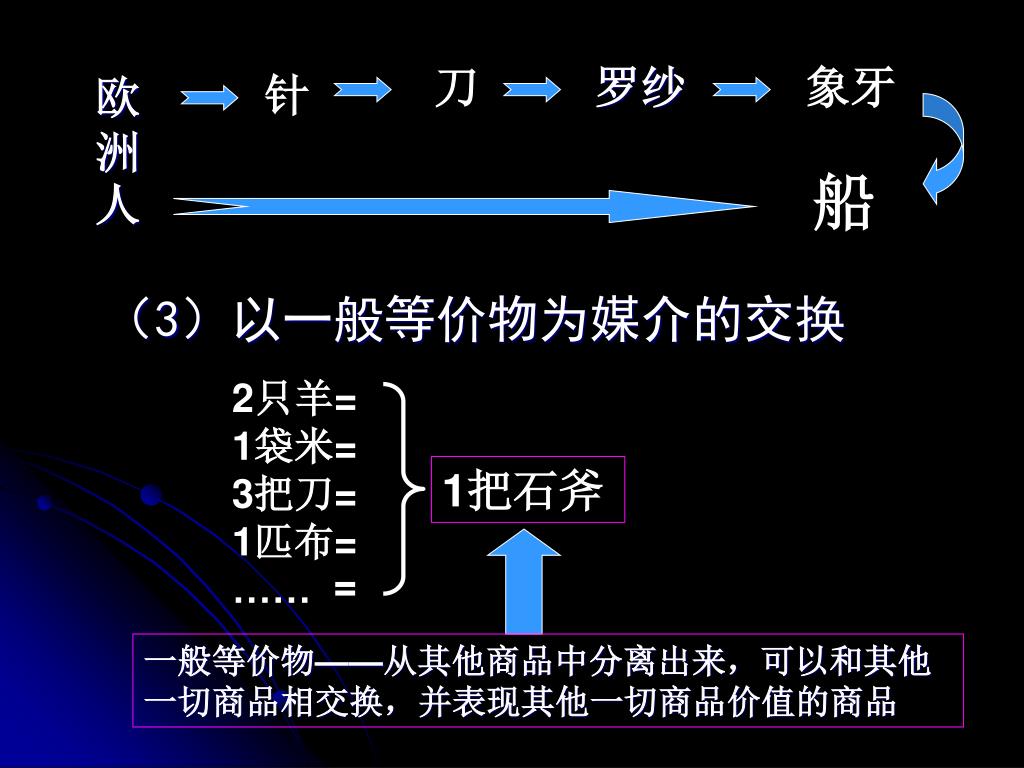 欧洲人

针

刀

罗纱

象牙

船

（3）以一般等价物为媒介的交换

2只羊=
1袋米=
3把刀=
1匹布=
…… =

1把石斧

一般等价物——从其他商品中分离出来，可以和其他一切商品相交换，并表现其他一切商品价值的商品